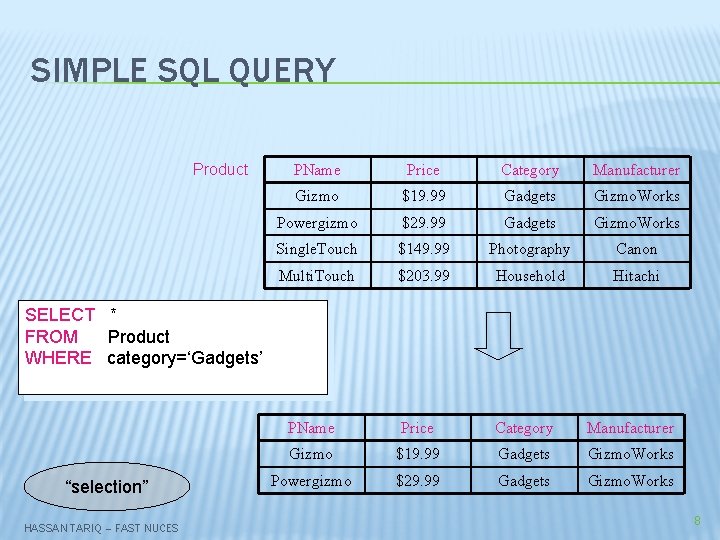 SIMPLE SQL QUERY

Product

| PName | Price | Category | Manufacturer |
|---|---|---|---|
| Gizmo | \$19.99 | Gadgets | GizmoWorks |
| Powergizmo | \$29.99 | Gadgets | GizmoWorks |
| SingleTouch | \$149.99 | Photography | Canon |
| MultiTouch | \$203.99 | Household | Hitachi |

SELECT *
FROM Product
WHERE category='Gadgets'

| PName | Price | Category | Manufacturer |
|---|---|---|---|
| Gizmo | \$19.99 | Gadgets | GizmoWorks |
| Powergizmo | \$29.99 | Gadgets | GizmoWorks |

"selection"

HASSAN TARIQ – FAST NUCES

8